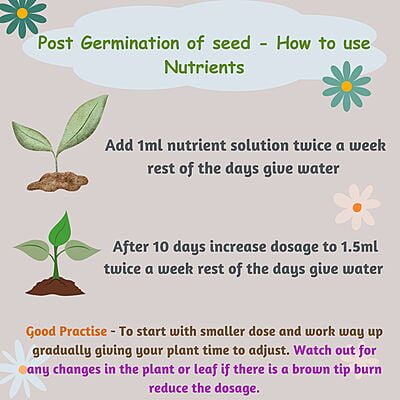 Post Germination of seed - How to use Nutrients

Add 1ml nutrient solution twice a week rest of the days give water

After 10 days increase dosage to 1.5ml twice a week rest of the days give water

Good Practise - To start with smaller dose and work way up gradually giving your plant time to adjust. Watch out for any changes in the plant or leaf if there is a brown tip burn reduce the dosage.